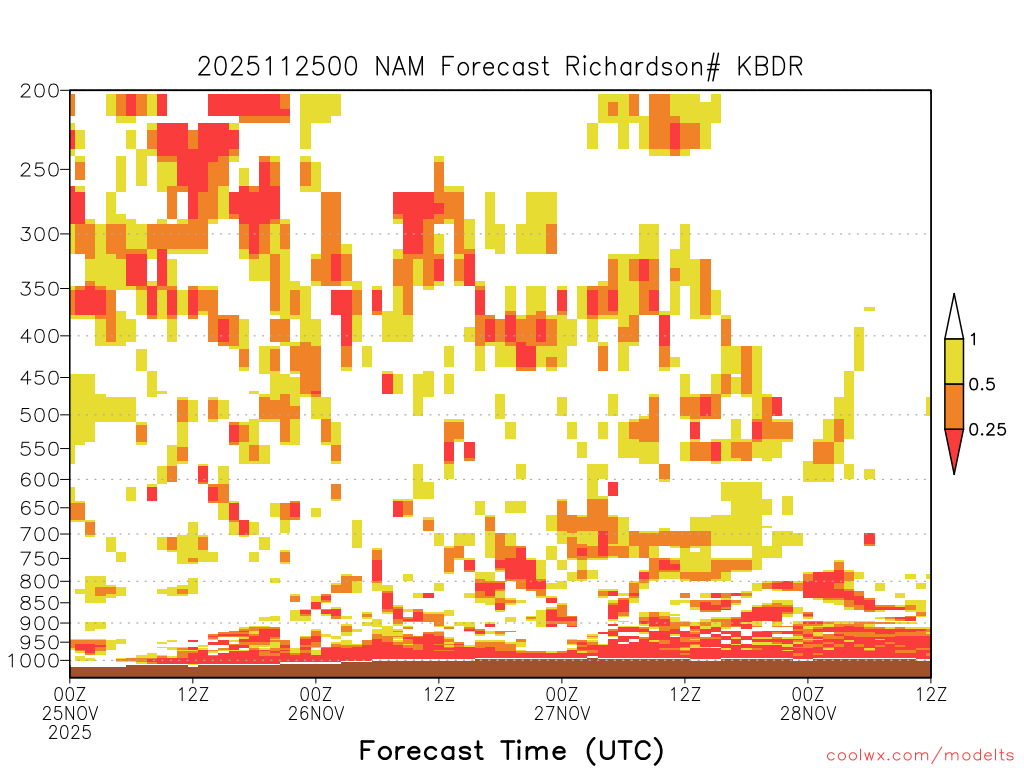 2025112500 NAM Forecast Richardson# KBDR

200
250
300
350
400
450
500
550
600
650
700
750
800
850
900
950
1000

1
0.5
0.25

00Z 25NOV 2025
12Z
00Z 26NOV
12Z
00Z 27NOV
12Z
00Z 28NOV
12Z

Forecast Time (UTC)

coolwx.com/modelts